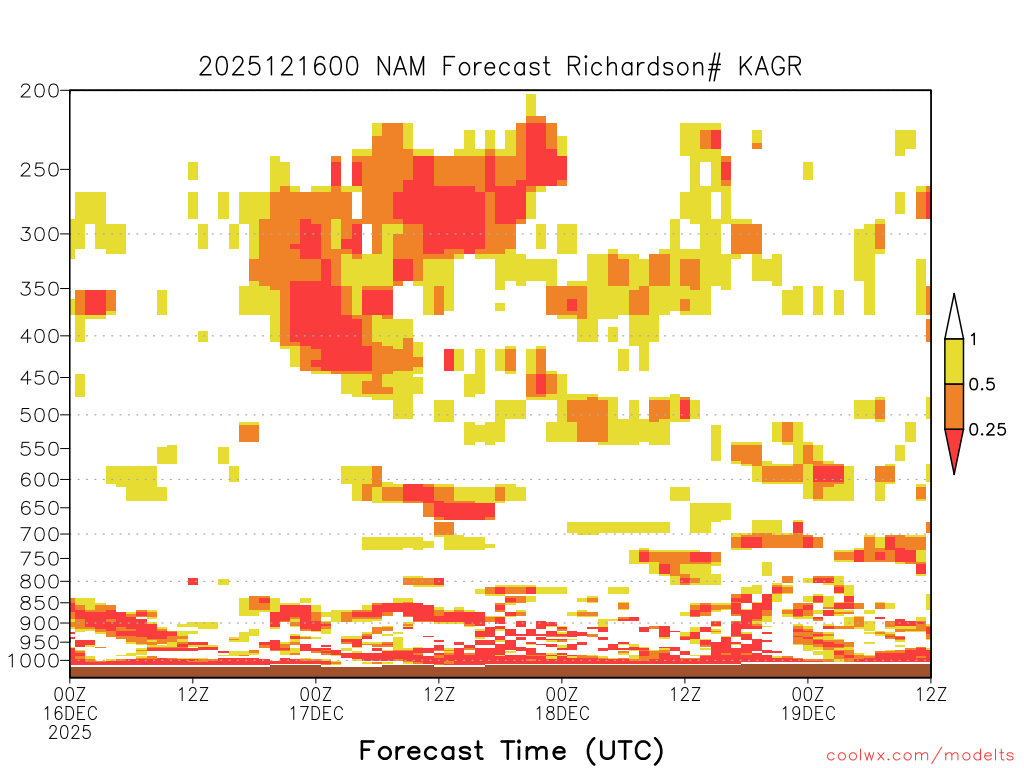 2025121600 NAM Forecast Richardson# KAGR

200
250
300
350
400
450
500
550
600
650
700
750
800
850
900
950
1000

1
0.5
0.25

00Z 16DEC 2025
12Z
00Z 17DEC
12Z
00Z 18DEC
12Z
00Z 19DEC
12Z

Forecast Time (UTC)

coolwx.com/modelts